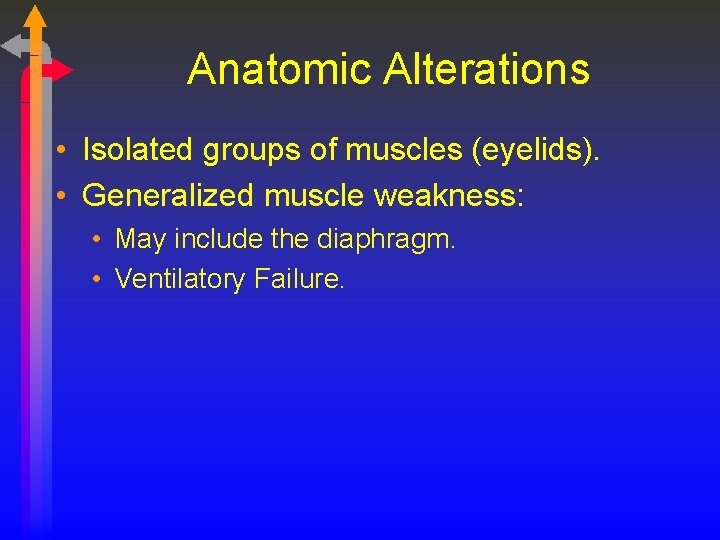 Anatomic Alterations

• Isolated groups of muscles (eyelids).
• Generalized muscle weakness:
  • May include the diaphragm.
  • Ventilatory Failure.